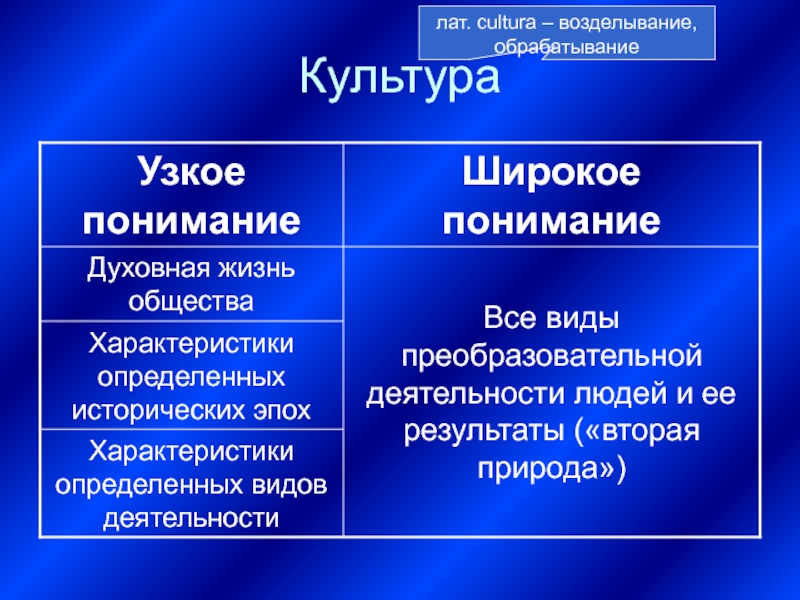 лат. cultura – возделывание, обрабатывание

Культура

| Узкое понимание | Широкое понимание |
|---|---|
| Духовная жизнь общества | Все виды преобразовательной деятельности людей и ее результаты («вторая природа») |
| Характеристики определенных исторических эпох | |
| Характеристики определенных видов деятельности | |